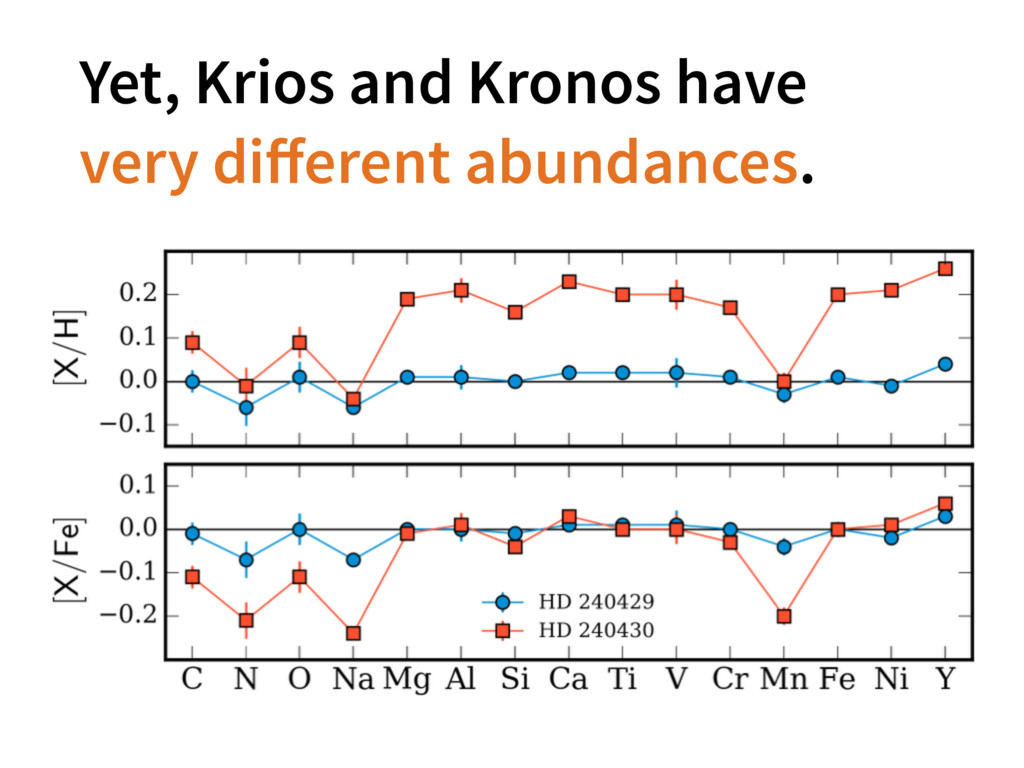 Yet, Krios and Kronos have very different abundances.

[X/H]

0.2
0.1
0.0
−0.1

[X/Fe]

0.1
0.0
−0.1
−0.2

HD 240429
HD 240430

C N O Na Mg Al Si Ca Ti V Cr Mn Fe Ni Y